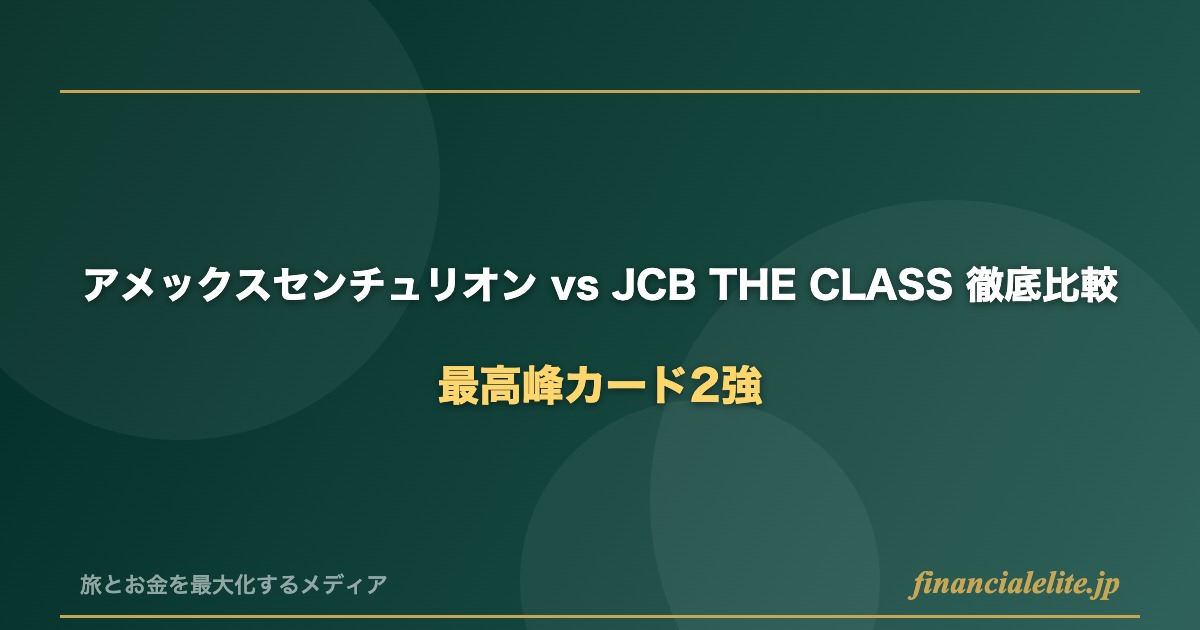 アメックスセンチュリオン vs JCB THE CLASS 徹底比較

最高峰カード2強

旅とお金を最大化するメディア

financialelite.jp